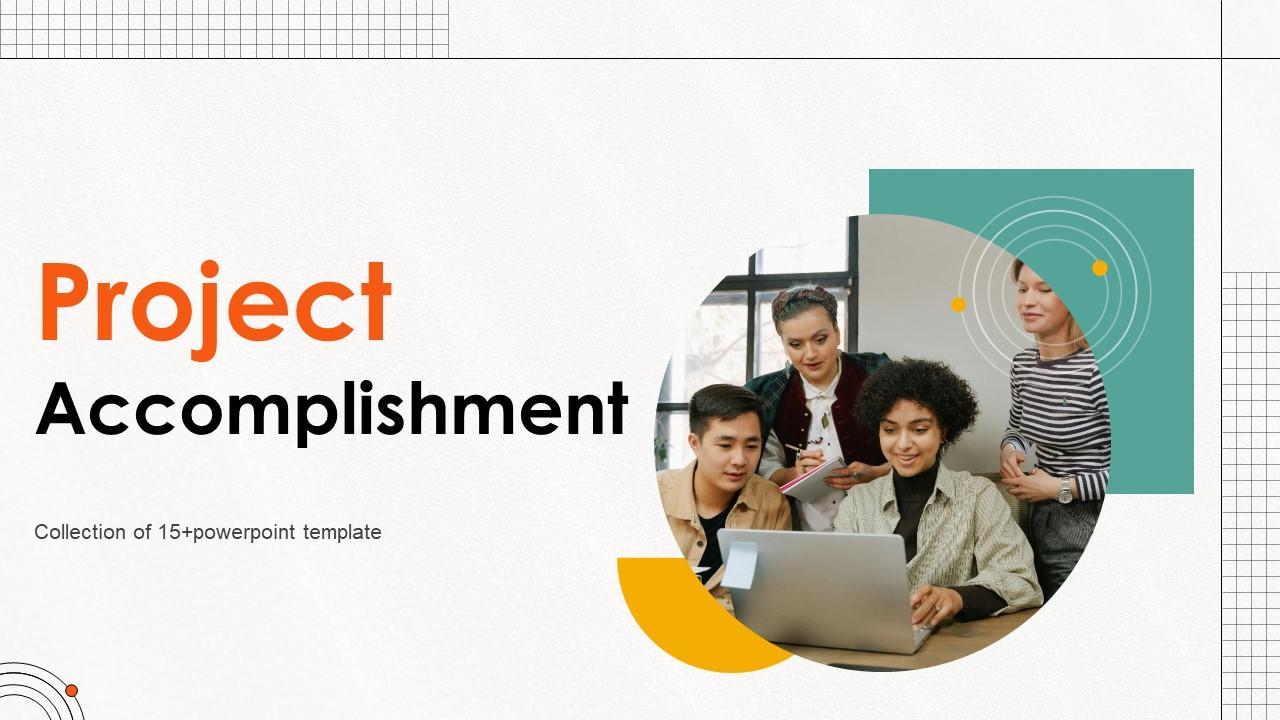 Project Accomplishment

Collection of 15+powerpoint template